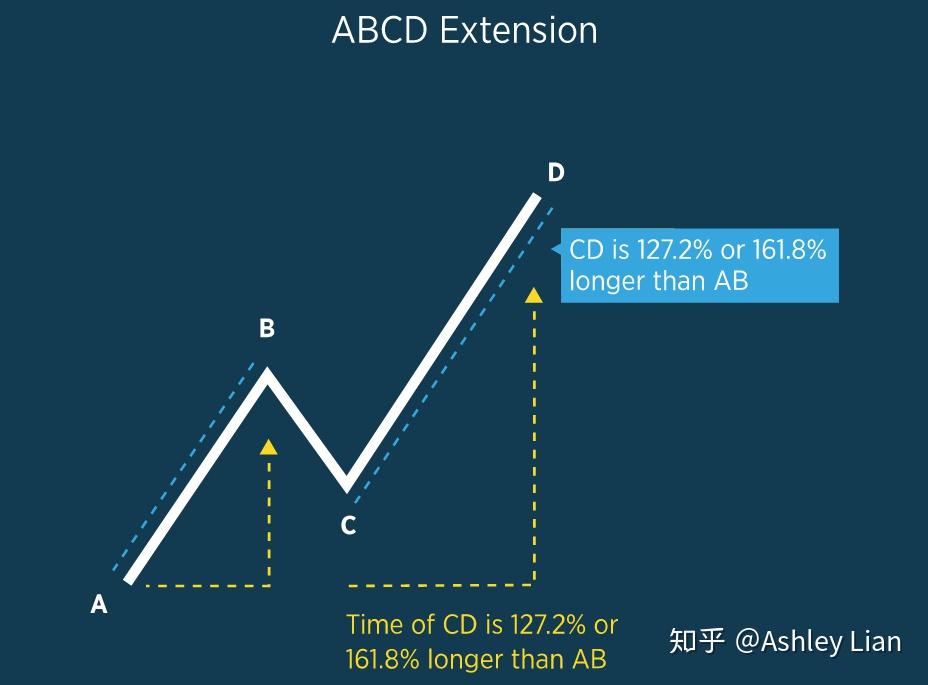 ABCD Extension

D

CD is 127.2% or 161.8% longer than AB

B

C

A

Time of CD is 127.2% or 161.8% longer than AB

知乎 @Ashley Lian